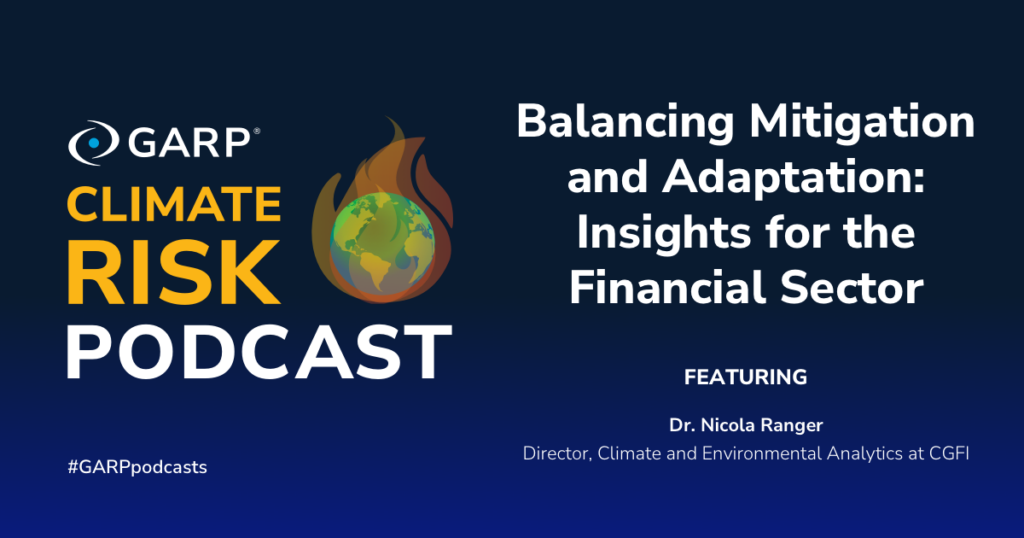 GARP®
CLIMATE
RISK
PODCAST

#GARPpodcasts

Balancing Mitigation and Adaptation: Insights for the Financial Sector

FEATURING

Dr. Nicola Ranger
Director, Climate and Environmental Analytics at CGFI